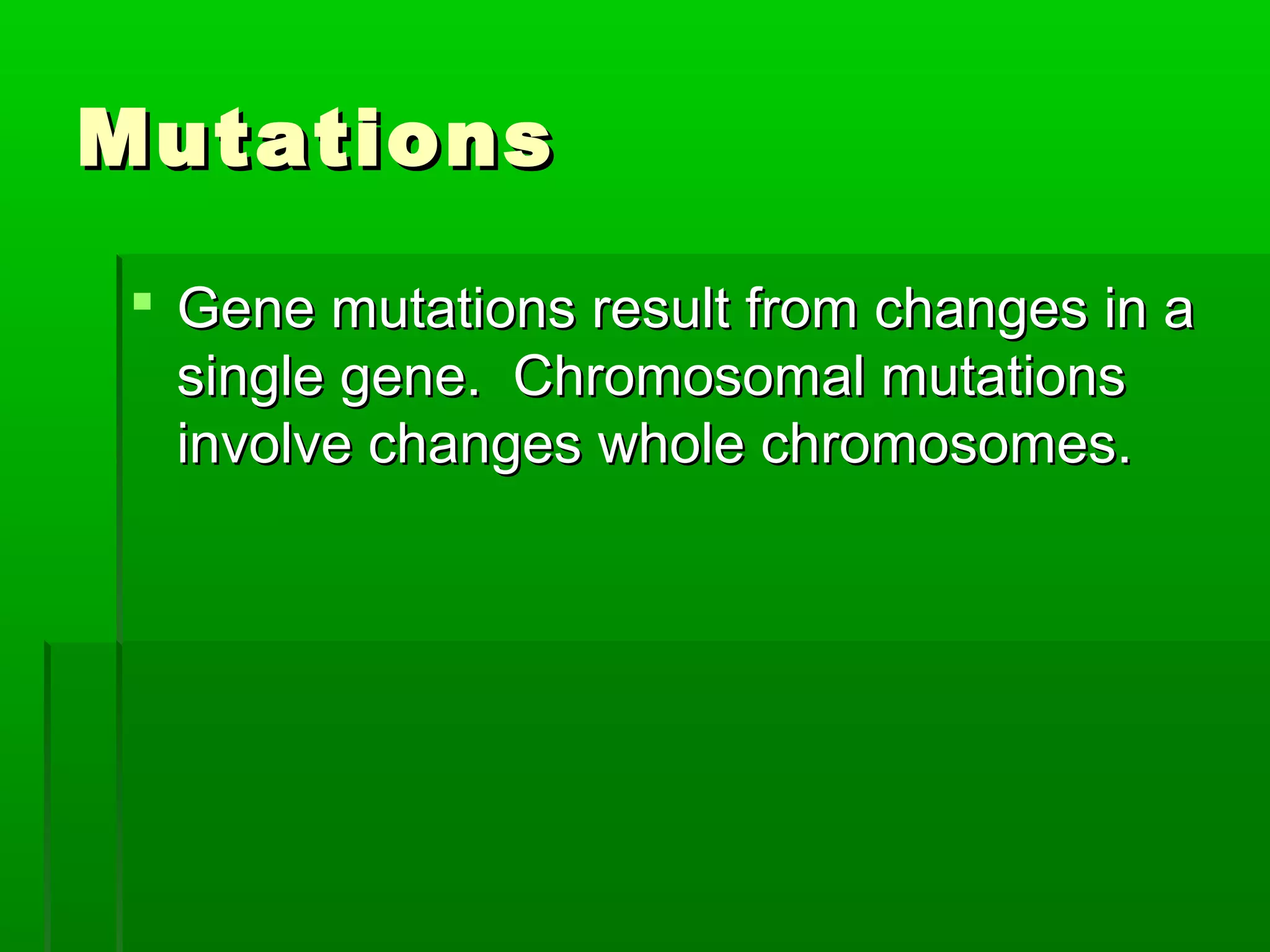 Mutations

Gene mutations result from changes in a single gene.  Chromosomal mutations involve changes whole chromosomes.